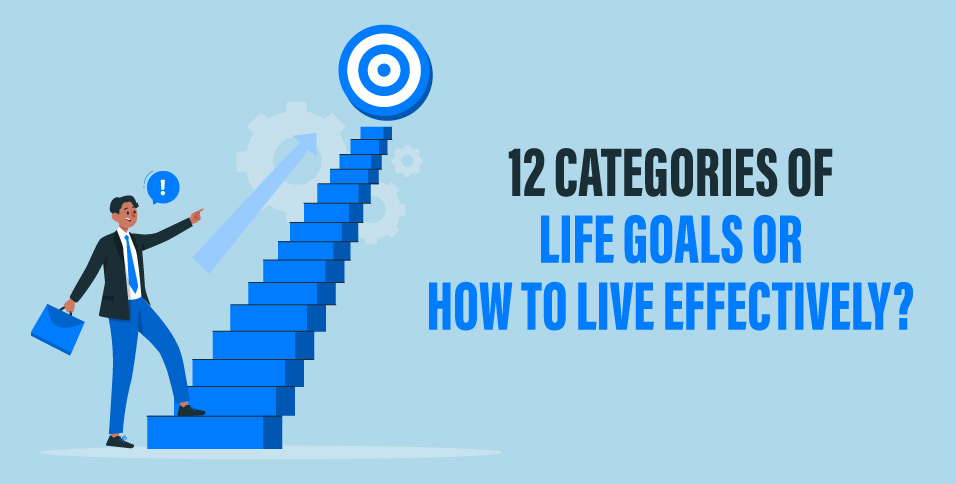 !

12 CATEGORIES OF
LIFE GOALS OR
HOW TO LIVE EFFECTIVELY?